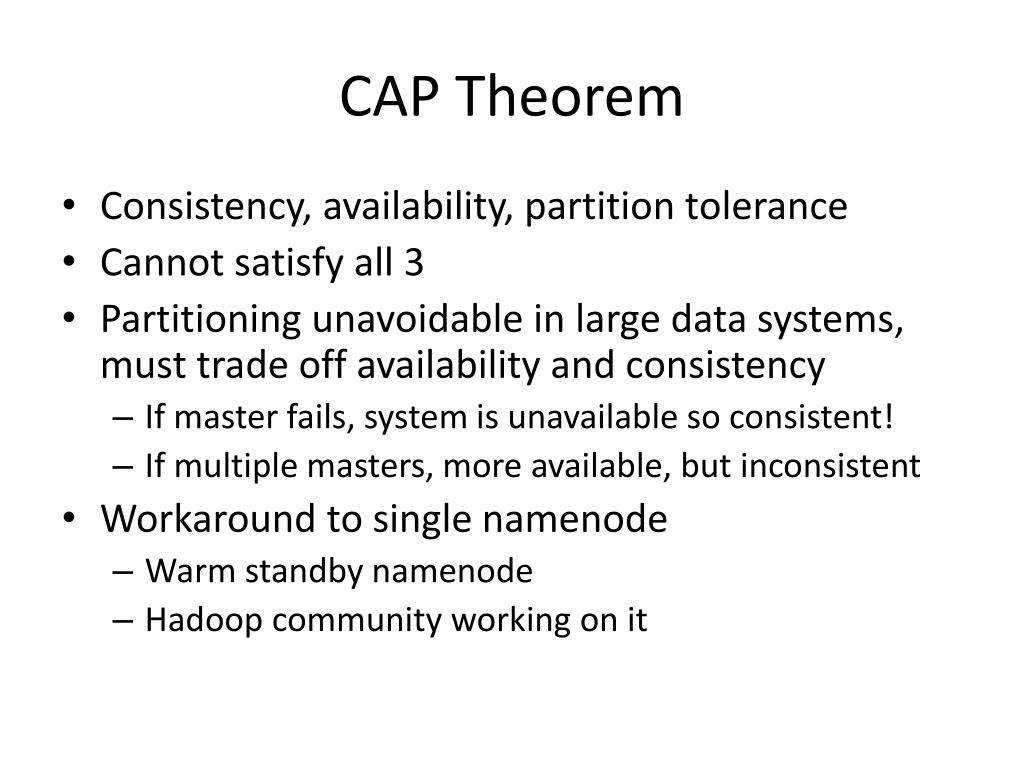 CAP Theorem

• Consistency, availability, partition tolerance
• Cannot satisfy all 3
• Partitioning unavoidable in large data systems, must trade off availability and consistency
– If master fails, system is unavailable so consistent!
– If multiple masters, more available, but inconsistent
• Workaround to single namenode
– Warm standby namenode
– Hadoop community working on it